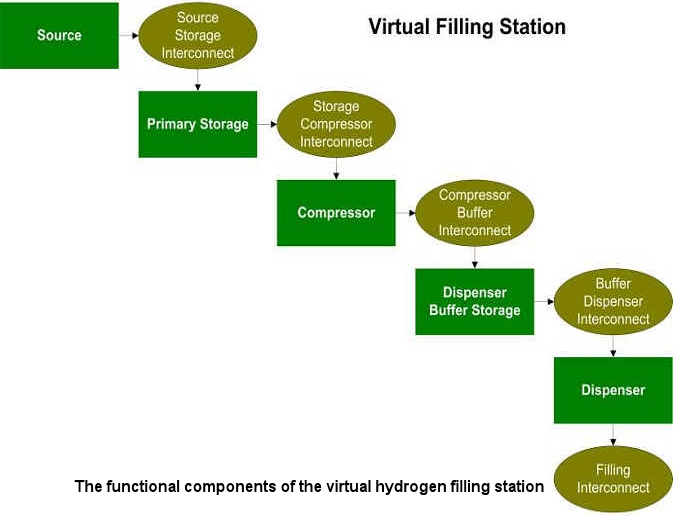 Virtual Filling Station

Source

Source Storage Interconnect

Primary Storage

Storage Compressor Interconnect

Compressor

Compressor Buffer Interconnect

Dispenser Buffer Storage

Buffer Dispenser Interconnect

Dispenser

Filling Interconnect

The functional components of the virtual hydrogen filling station